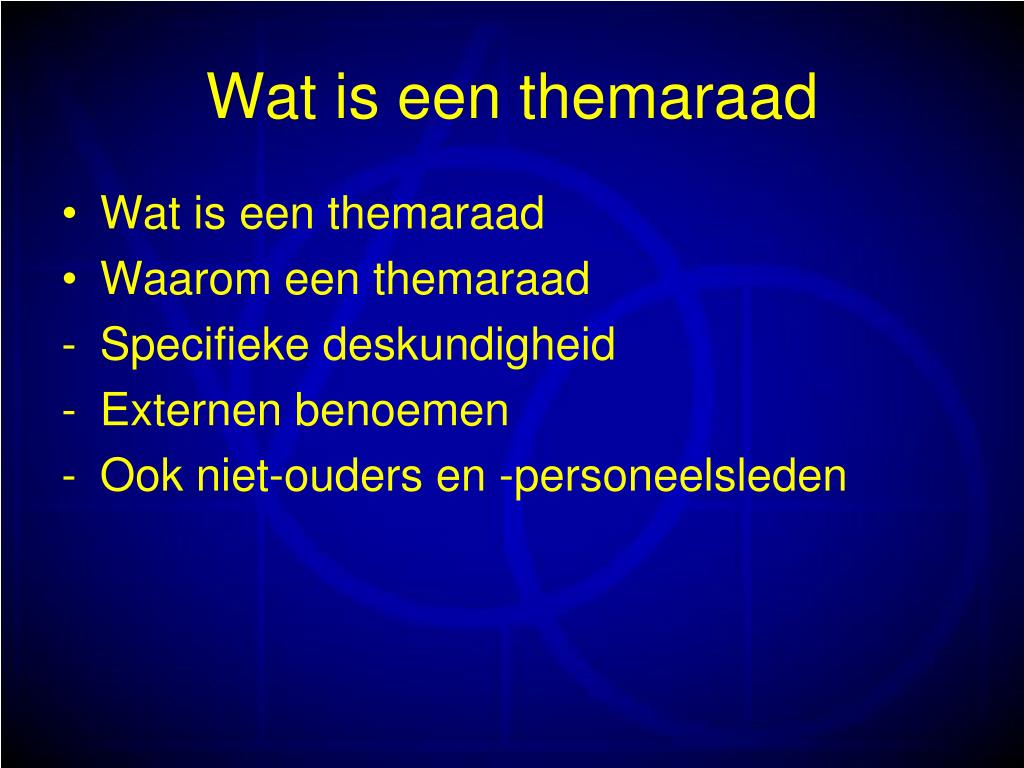 Wat is een themaraad

• Wat is een themaraad
• Waarom een themaraad
- Specifieke deskundigheid
- Externen benoemen
- Ook niet-ouders en -personeelsleden